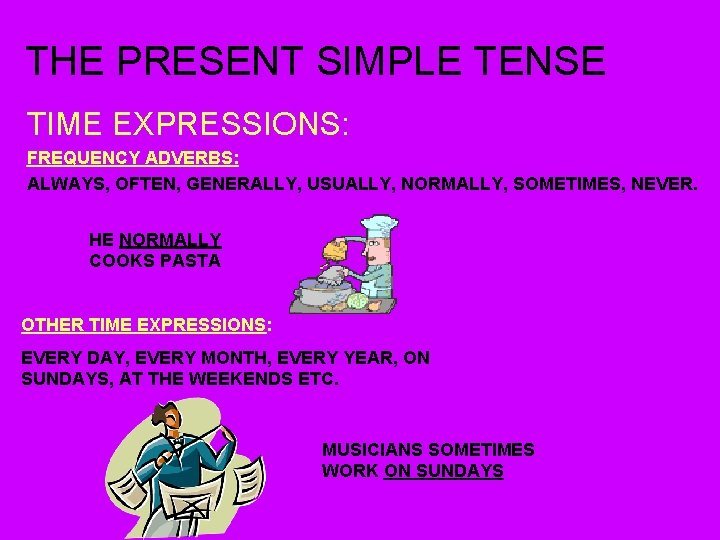 THE PRESENT SIMPLE TENSE

TIME EXPRESSIONS:

FREQUENCY ADVERBS:

ALWAYS, OFTEN, GENERALLY, USUALLY, NORMALLY, SOMETIMES, NEVER.

HE NORMALLY COOKS PASTA

OTHER TIME EXPRESSIONS:

EVERY DAY, EVERY MONTH, EVERY YEAR, ON SUNDAYS, AT THE WEEKENDS ETC.

MUSICIANS SOMETIMES WORK ON SUNDAYS